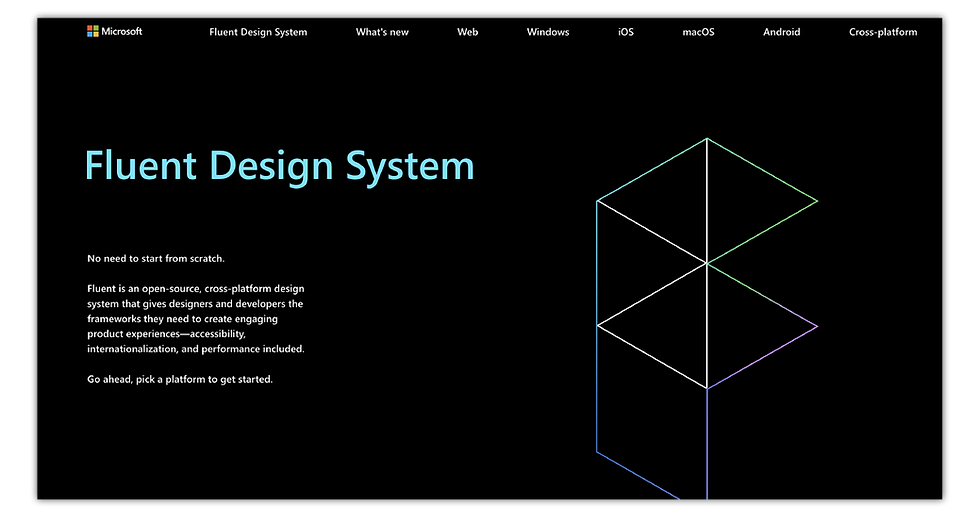 Microsoft Fluent Design System What's new Web Windows iOS macOS Android Cross-platform

Fluent Design System

No need to start from scratch.

Fluent is an open-source, cross-platform design system that gives designers and developers the frameworks they need to create engaging product experiences—accessibility, internationalization, and performance included.

Go ahead, pick a platform to get started.